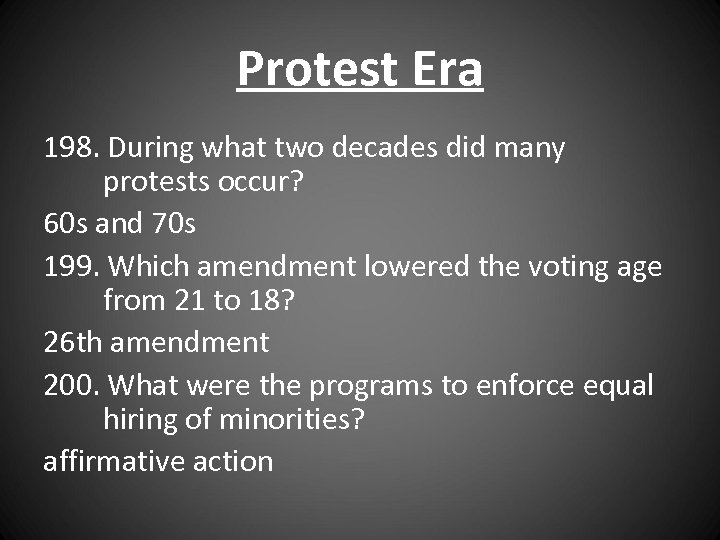 Protest Era

198. During what two decades did many protests occur?

60s and 70s

199. Which amendment lowered the voting age from 21 to 18?

26th amendment

200. What were the programs to enforce equal hiring of minorities?

affirmative action